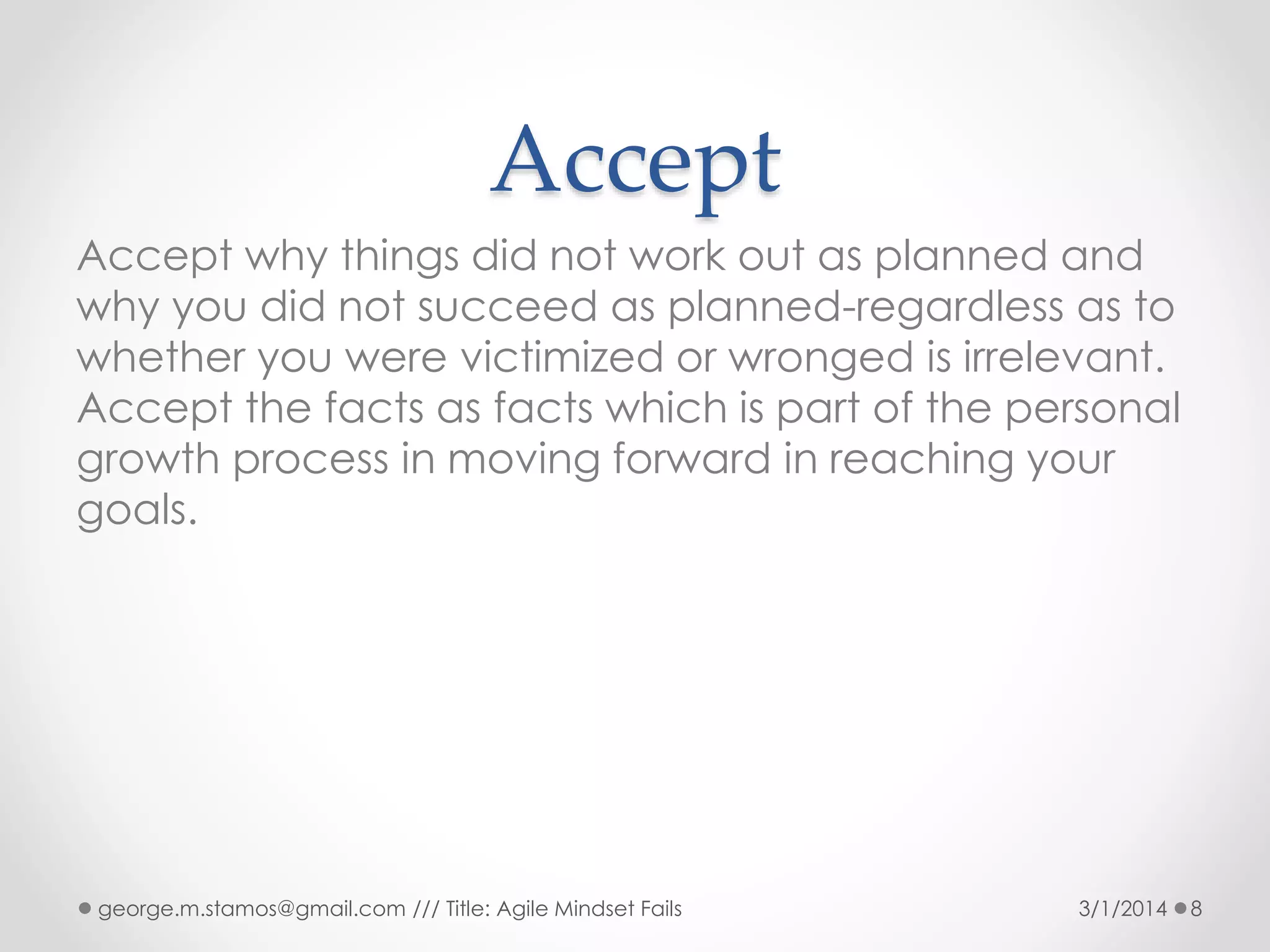 Accept

Accept why things did not work out as planned and why you did not succeed as planned-regardless as to whether you were victimized or wronged is irrelevant. Accept the facts as facts which is part of the personal growth process in moving forward in reaching your goals.

george.m.stamos@gmail.com /// Title: Agile Mindset Fails

3/1/2014 8